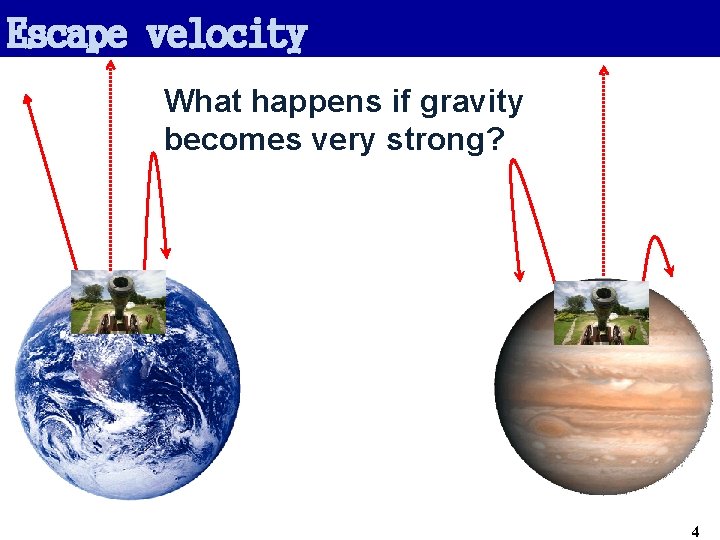 Escape velocity

What happens if gravity becomes very strong?

4